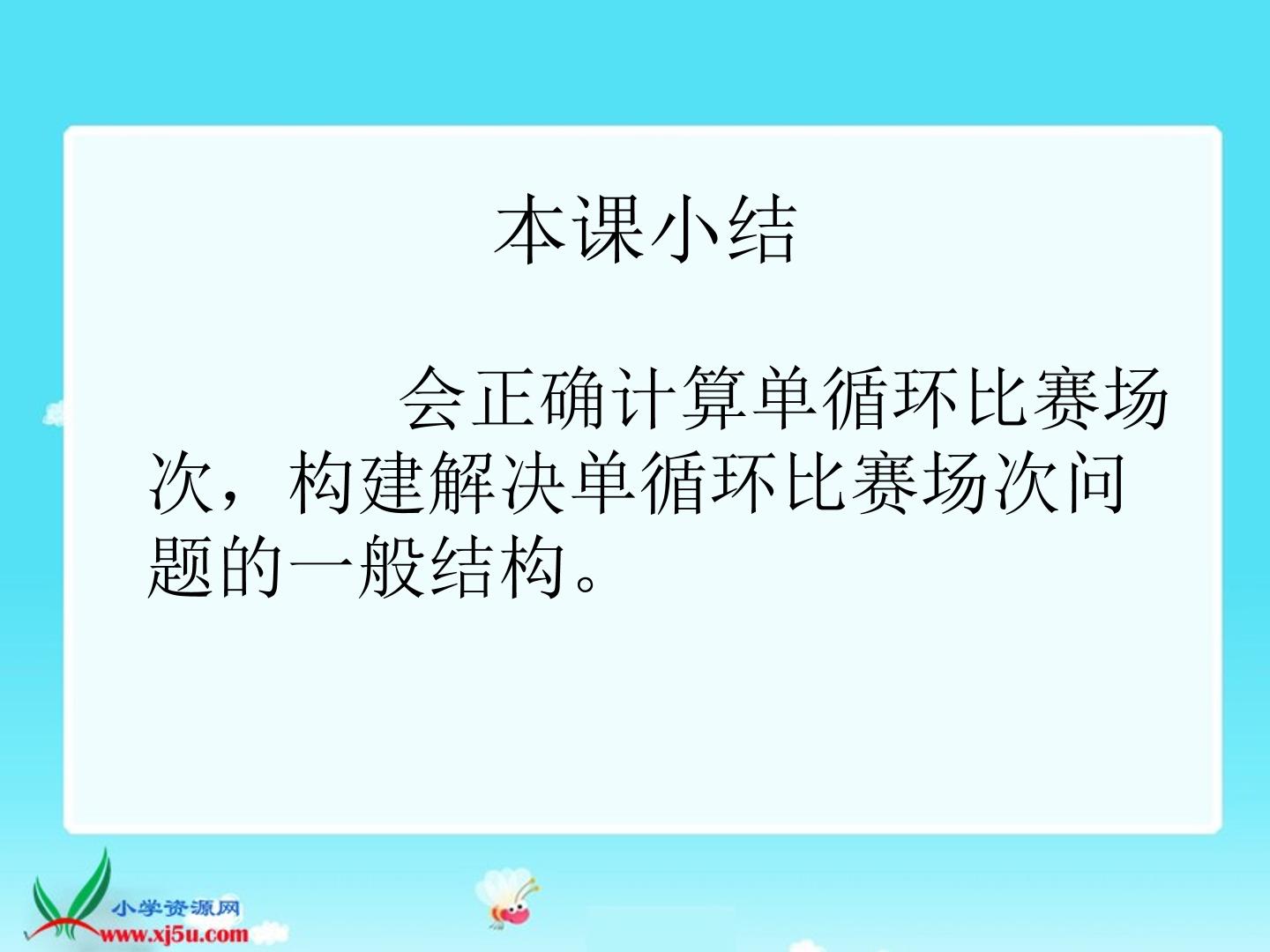 本课小结

会正确计算单循环比赛场次，构建解决单循环比赛场次问题的一般结构。

小学资源网
www.xj5u.com